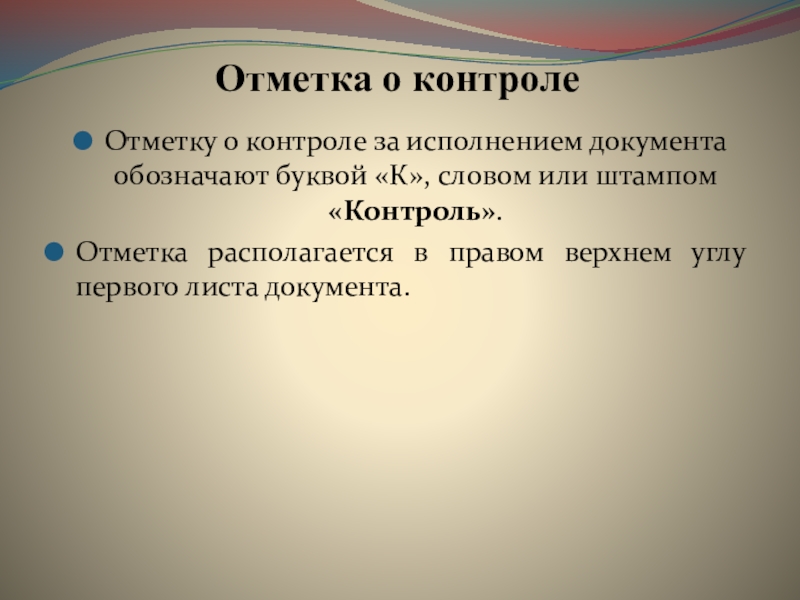 Отметка о контроле

Отметку о контроле за исполнением документа обозначают буквой «К», словом или штампом «Контроль».

Отметка располагается в правом верхнем углу первого листа документа.